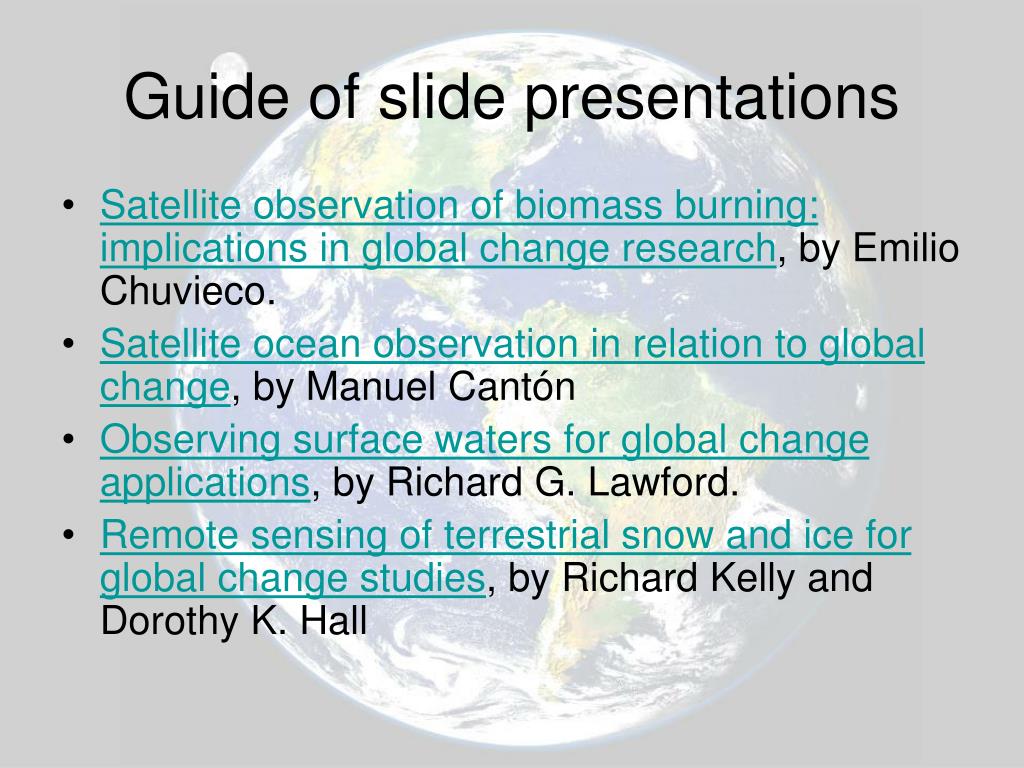 Guide of slide presentations

• Satellite observation of biomass burning: implications in global change research, by Emilio Chuvieco.
• Satellite ocean observation in relation to global change, by Manuel Cantón
• Observing surface waters for global change applications, by Richard G. Lawford.
• Remote sensing of terrestrial snow and ice for global change studies, by Richard Kelly and Dorothy K. Hall